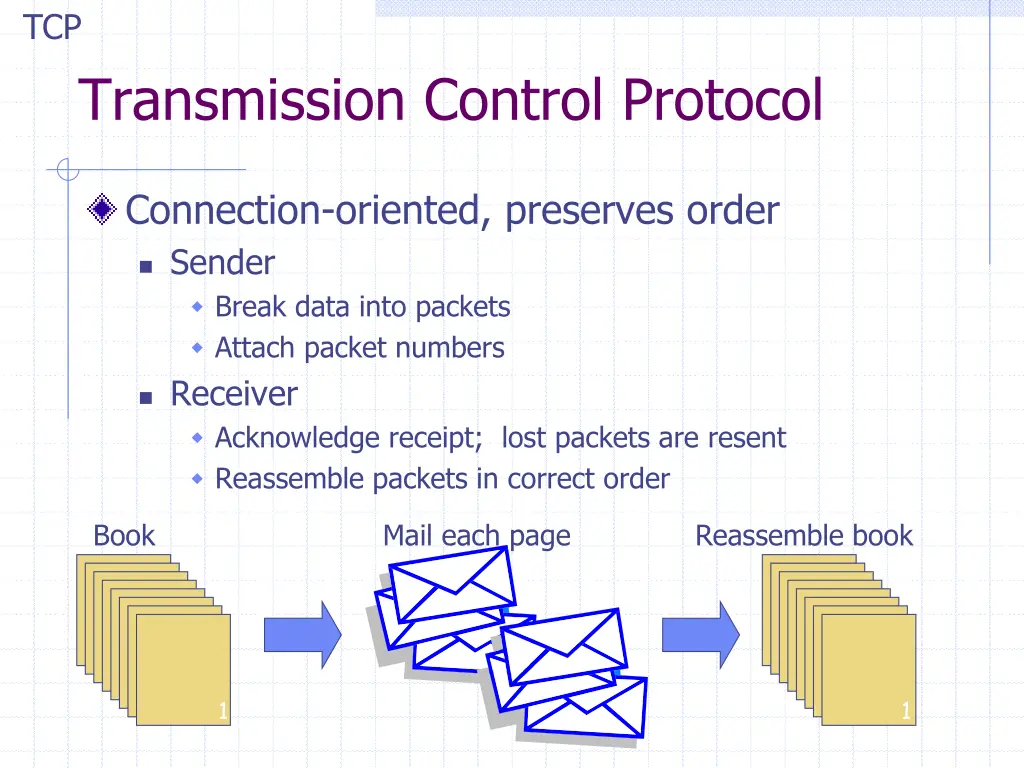 TCP

Transmission Control Protocol

Connection-oriented, preserves order

Sender

Break data into packets

Attach packet numbers

Receiver

Acknowledge receipt; lost packets are resent

Reassemble packets in correct order

Book

Mail each page

Reassemble book

1

1